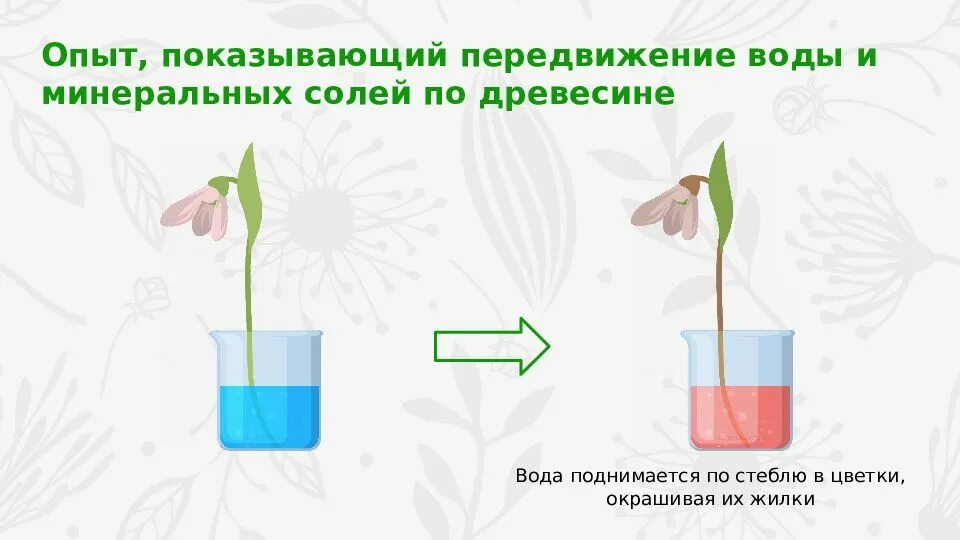 Опыт, показывающий передвижение воды и минеральных солей по древесине

Вода поднимается по стеблю в цветки, окрашивая их жилки